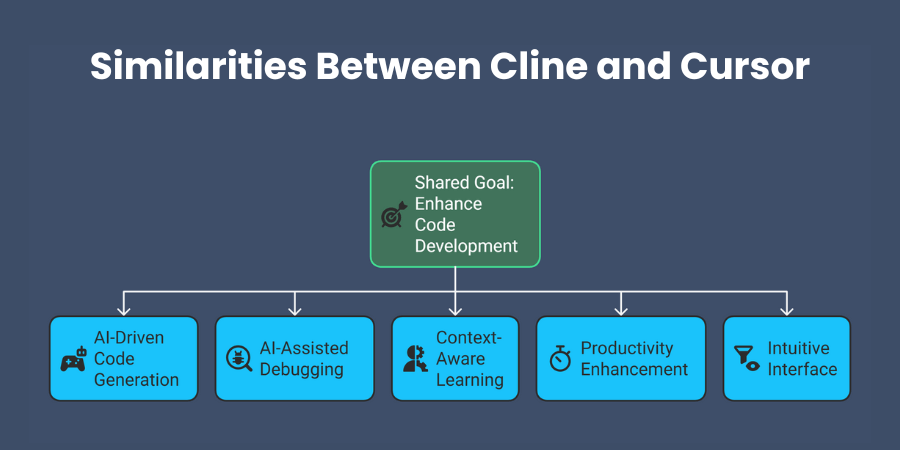 Similarities Between Cline and Cursor

Shared Goal: Enhance Code Development

AI-Driven Code Generation

AI-Assisted Debugging

Context-Aware Learning

Productivity Enhancement

Intuitive Interface